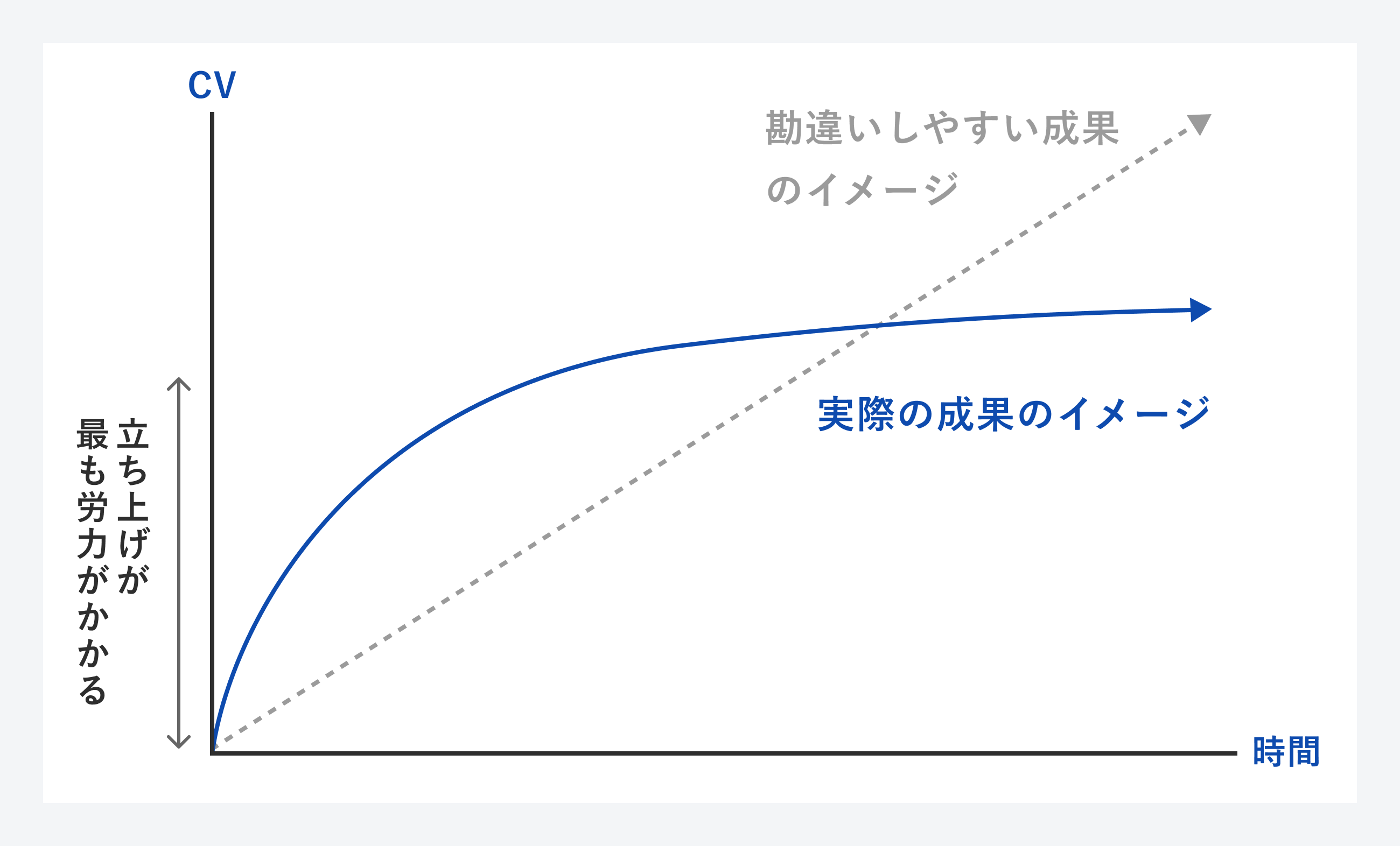 CV

勘違いしやすい成果のイメージ

実際の成果のイメージ

立ち上げが最も労力がかかる

時間